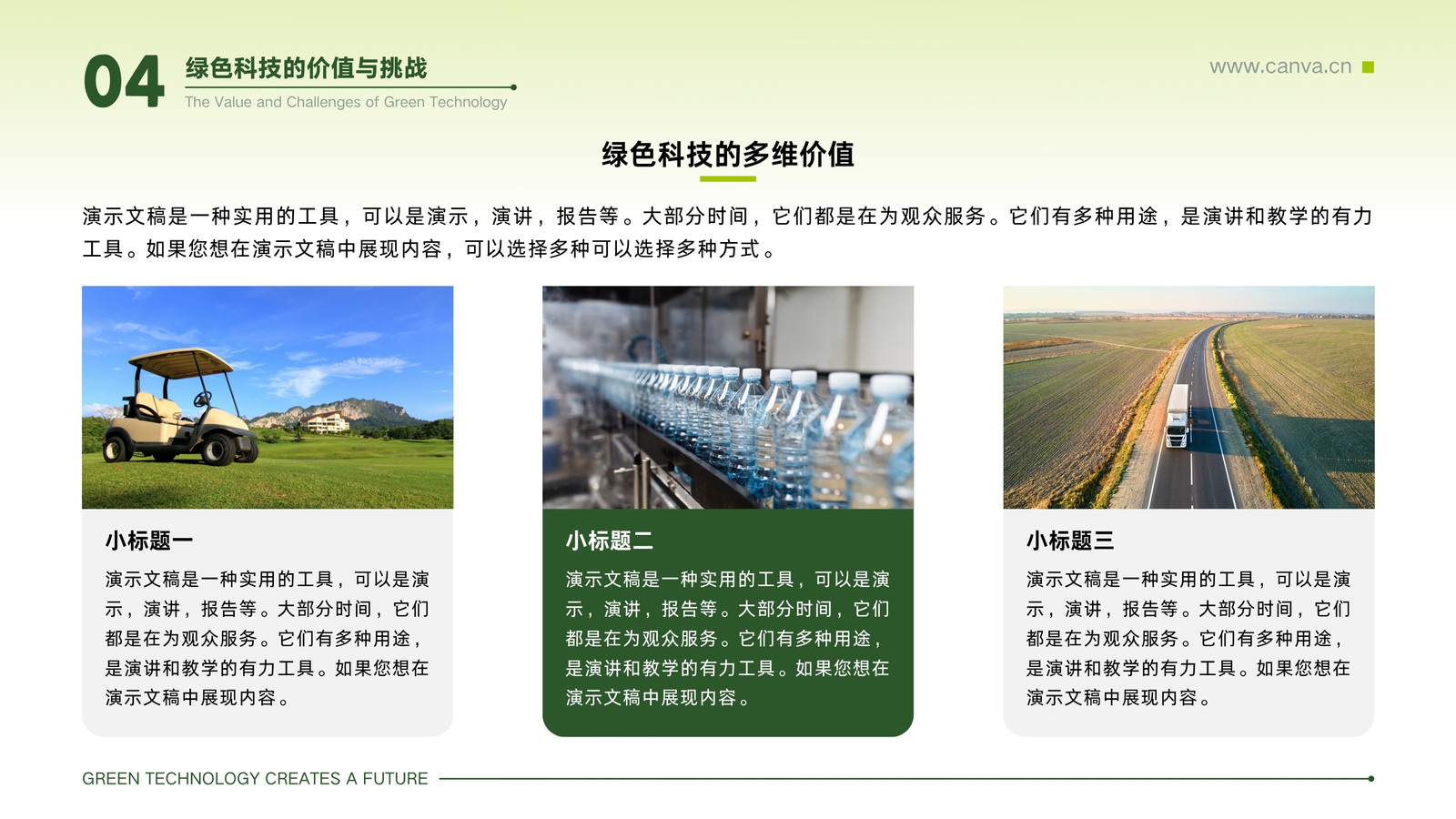 04
绿色科技的价值与挑战
The Value and Challenges of Green Technology

www.canva.cn

绿色科技的多维价值

演示文稿是一种实用的工具，可以是演示，演讲，报告等。大部分时间，它们都是在为观众服务。它们有多种用途，是演讲和教学的有力工具。如果您想在演示文稿中展现内容，可以选择多种可以选择多种方式。

小标题一
演示文稿是一种实用的工具，可以是演示，演讲，报告等。大部分时间，它们都是在为观众服务。它们有多种用途，是演讲和教学的有力工具。如果您想在演示文稿中展现内容。

小标题二
演示文稿是一种实用的工具，可以是演示，演讲，报告等。大部分时间，它们都是在为观众服务。它们有多种用途，是演讲和教学的有力工具。如果您想在演示文稿中展现内容。

小标题三
演示文稿是一种实用的工具，可以是演示，演讲，报告等。大部分时间，它们都是在为观众服务。它们有多种用途，是演讲和教学的有力工具。如果您想在演示文稿中展现内容。

GREEN TECHNOLOGY CREATES A FUTURE